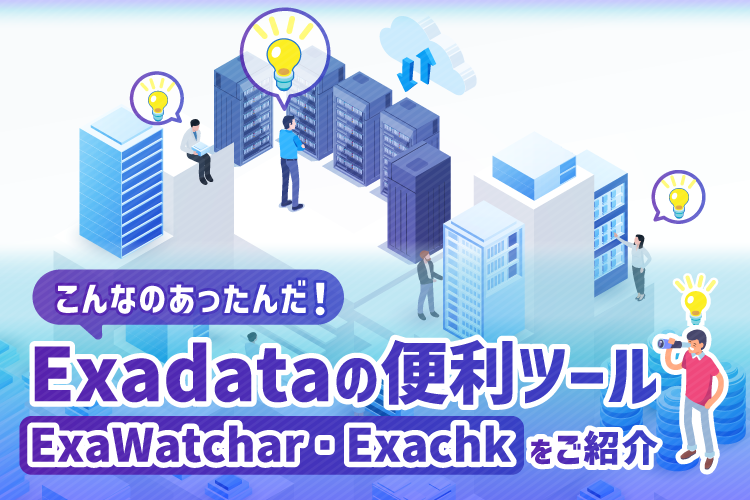 こんなのあったんだ！

Exadataの便利ツール

ExaWatchar・Exachk をご紹介